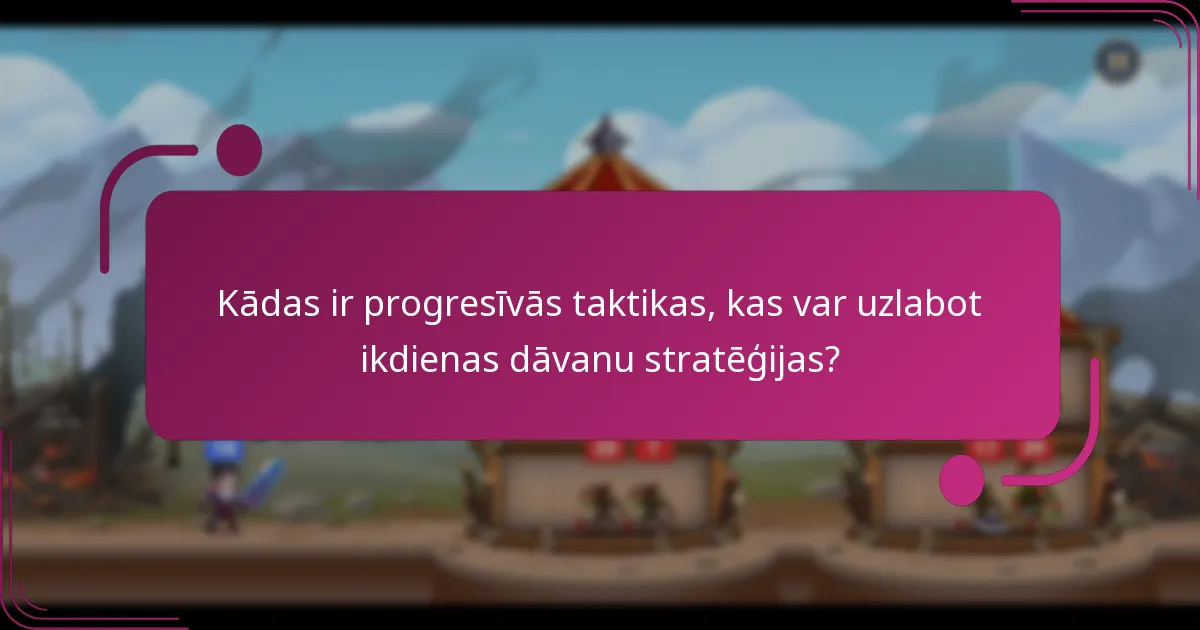 Kādas ir progresīvās taktikas, kas var uzlabot ikdienas dāvanu stratēģijas?